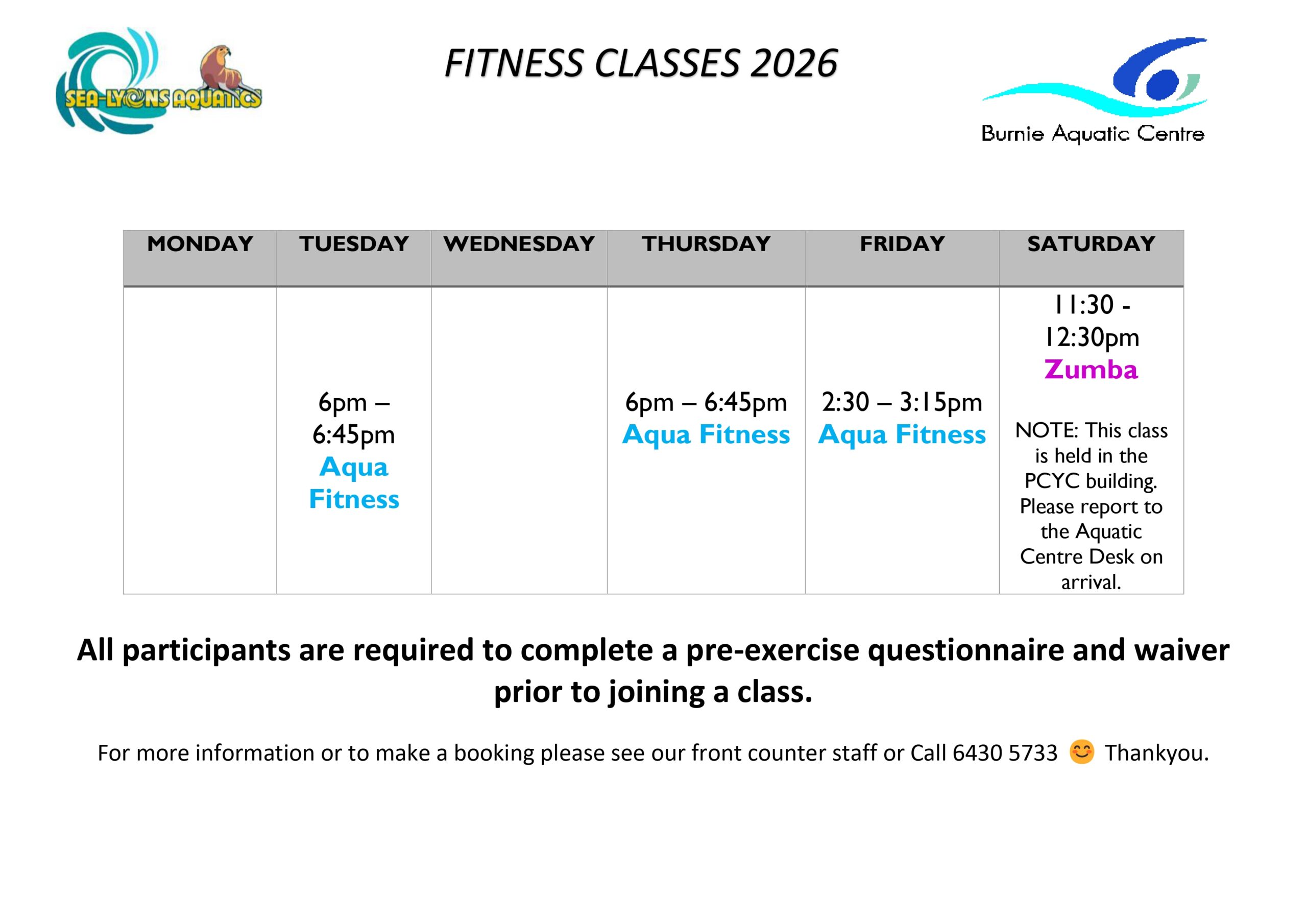 SEA-LYONS AQUATICS

FITNESS CLASSES 2026

Burnie Aquatic Centre

| MONDAY | TUESDAY | WEDNESDAY | THURSDAY | FRIDAY | SATURDAY |
|---|---|---|---|---|---|
| | 6pm – 6:45pm Aqua Fitness | | 6pm – 6:45pm Aqua Fitness | 2:30 – 3:15pm Aqua Fitness | 11:30 - 12:30pm Zumba NOTE: This class is held in the PCYC building. Please report to the Aquatic Centre Desk on arrival. |

All participants are required to complete a pre-exercise questionnaire and waiver prior to joining a class.

For more information or to make a booking please see our front counter staff or Call 6430 5733 😊 Thankyou.